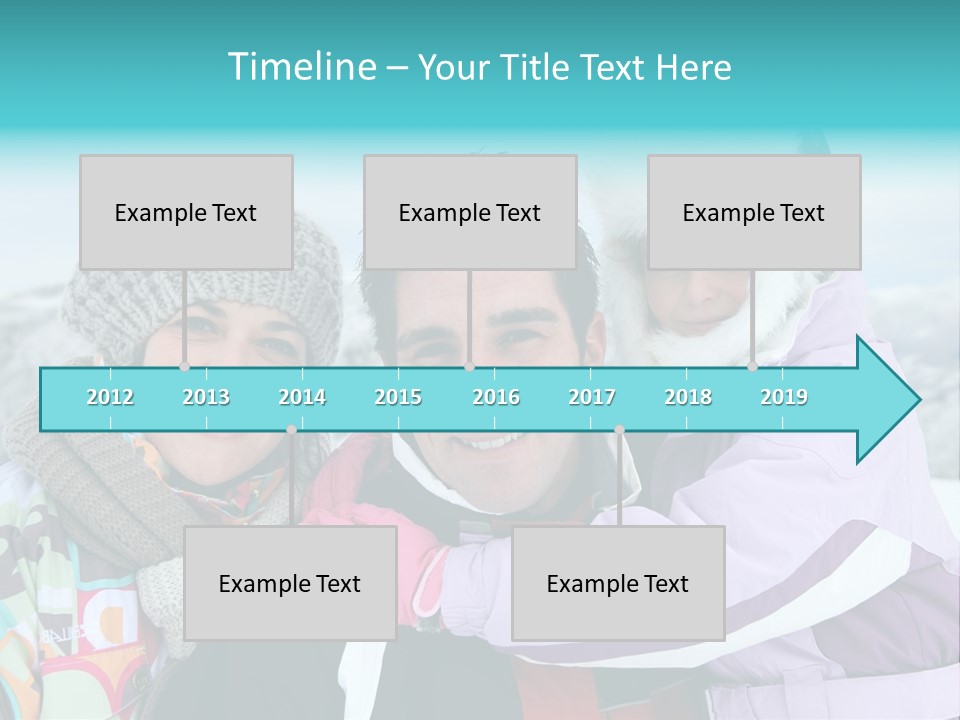 Timeline – Your Title Text Here

Example Text

Example Text

Example Text

2012 2013 2014 2015 2016 2017 2018 2019

Example Text

Example Text